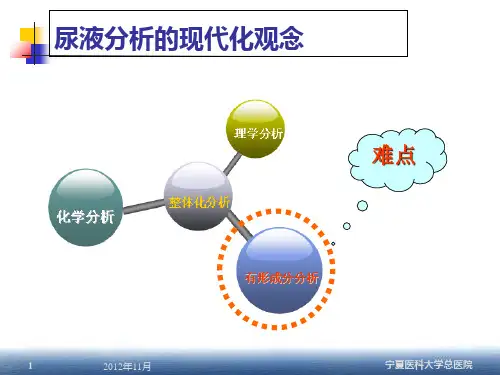 尿液分析的现代化观念

理学分析

难点

化学分析

整体化分析

有形成分分析

1

2012年11月

宁夏医科大学总医院